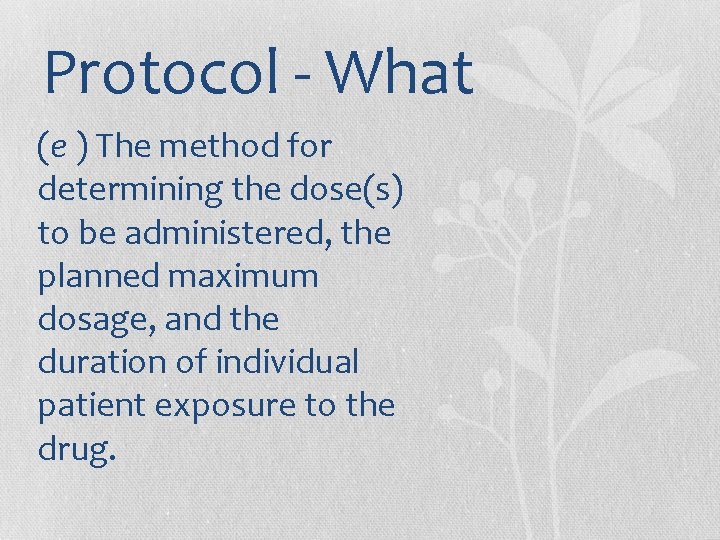 Protocol - What

(e ) The method for determining the dose(s) to be administered, the planned maximum dosage, and the duration of individual patient exposure to the drug.